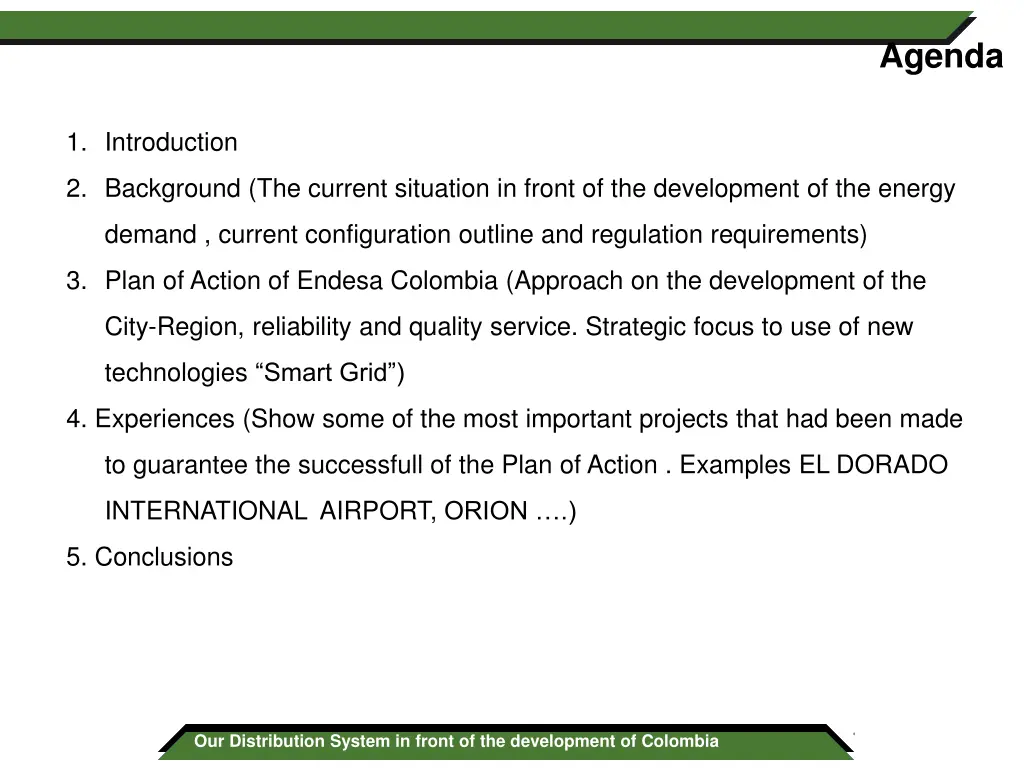 Agenda

1. Introduction
2. Background (The current situation in front of the development of the energy demand , current configuration outline and regulation requirements)
3. Plan of Action of Endesa Colombia (Approach on the development of the City-Region, reliability and quality service. Strategic focus to use of new technologies “Smart Grid”)
4. Experiences (Show some of the most important projects that had been made to guarantee the successfull of the Plan of Action . Examples EL DORADO INTERNATIONAL AIRPORT, ORION ….)
5. Conclusions

Our Distribution System in front of the development of Colombia